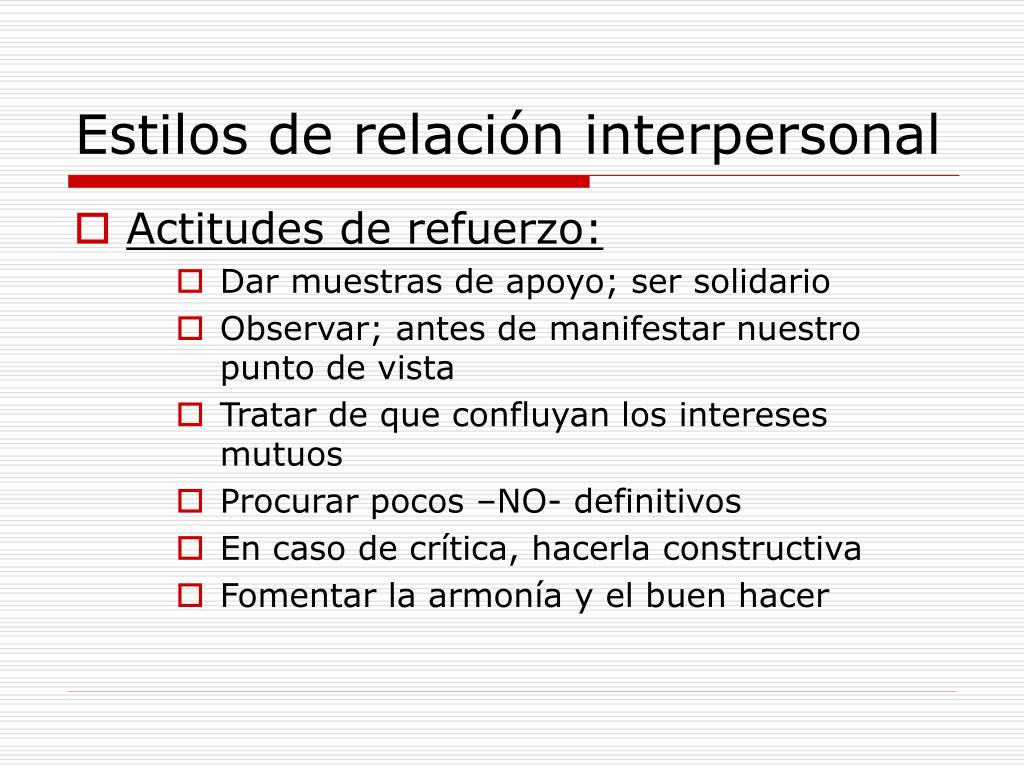 Estilos de relación interpersonal

Actitudes de refuerzo:

Dar muestras de apoyo; ser solidario

Observar; antes de manifestar nuestro punto de vista

Tratar de que confluyan los intereses mutuos

Procurar pocos –NO- definitivos

En caso de crítica, hacerla constructiva

Fomentar la armonía y el buen hacer